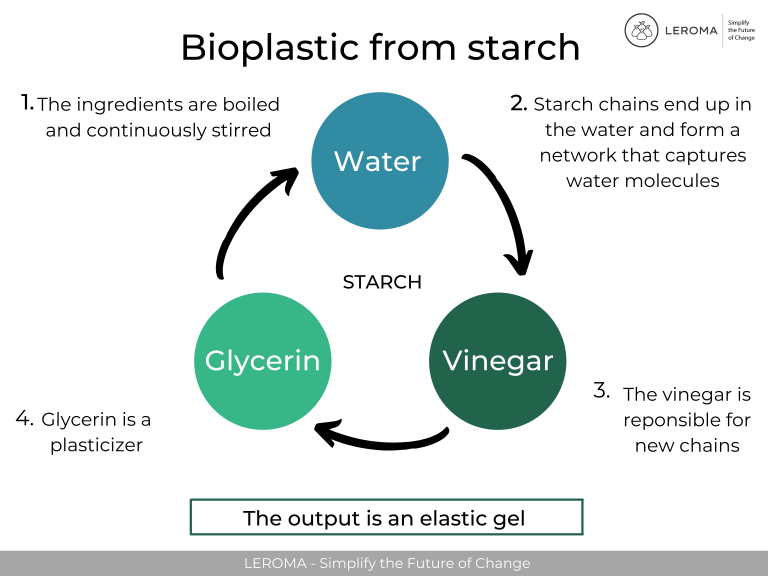 LEROMA Simplify the Future of Change

Bioplastic from starch

1. The ingredients are boiled and continuously stirred

2. Starch chains end up in the water and form a network that captures water molecules

Water

STARCH

Glycerin

Vinegar

3. The vinegar is reponsible for new chains

4. Glycerin is a plasticizer

The output is an elastic gel

LEROMA - Simplify the Future of Change